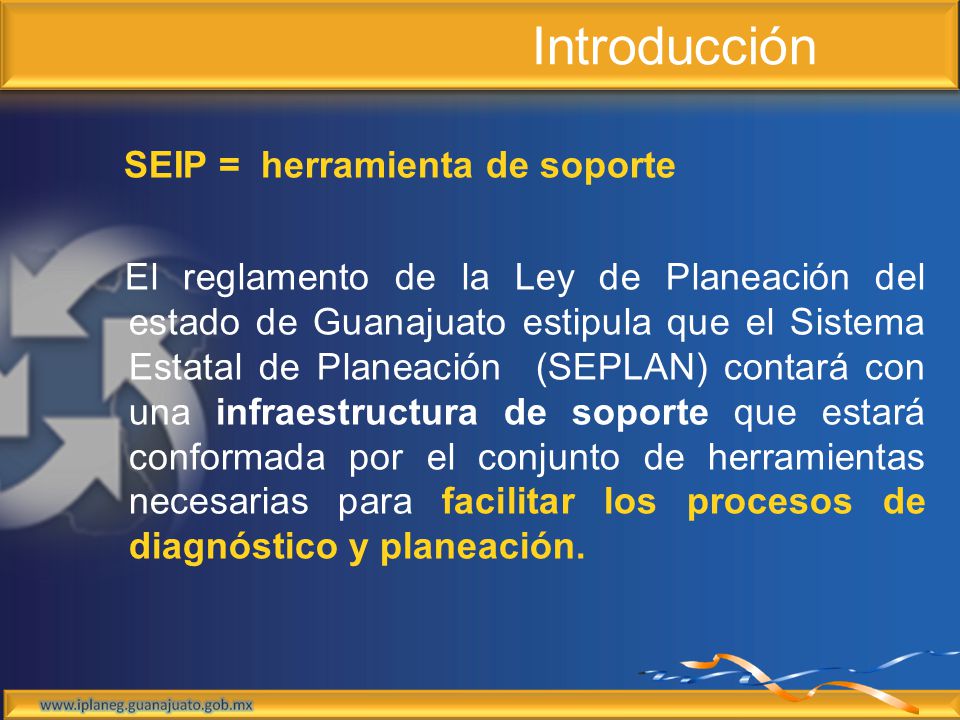 Introducción

SEIP = herramienta de soporte

El reglamento de la Ley de Planeación del estado de Guanajuato estipula que el Sistema Estatal de Planeación (SEPLAN) contará con una infraestructura de soporte que estará conformada por el conjunto de herramientas necesarias para facilitar los procesos de diagnóstico y planeación.

www.iplaneg.guanajuato.gob.mx